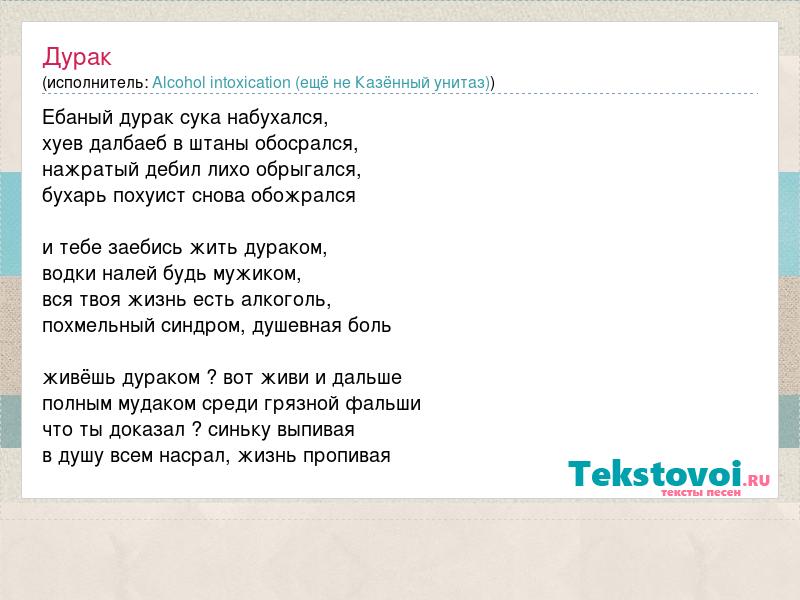 Дурак
(исполнитель: Alcohol intoxication (ещё не Казённый унитаз))

Ебаный дурак сука набухался,
хуев далбаеб в штаны обосрался,
нажратый дебил лихо обрыгался,
бухарь похуист снова обожрался

и тебе заебись жить дураком,
водки налей будь мужиком,
вся твоя жизнь есть алкоголь,
похмельный синдром, душевная боль

живёшь дураком ? вот живи и дальше
полным мудаком среди грязной фальши
что ты доказал ? синьку выпивая
в душу всем насрал, жизнь пропивая

Tekstovoi.RU
тексты песен